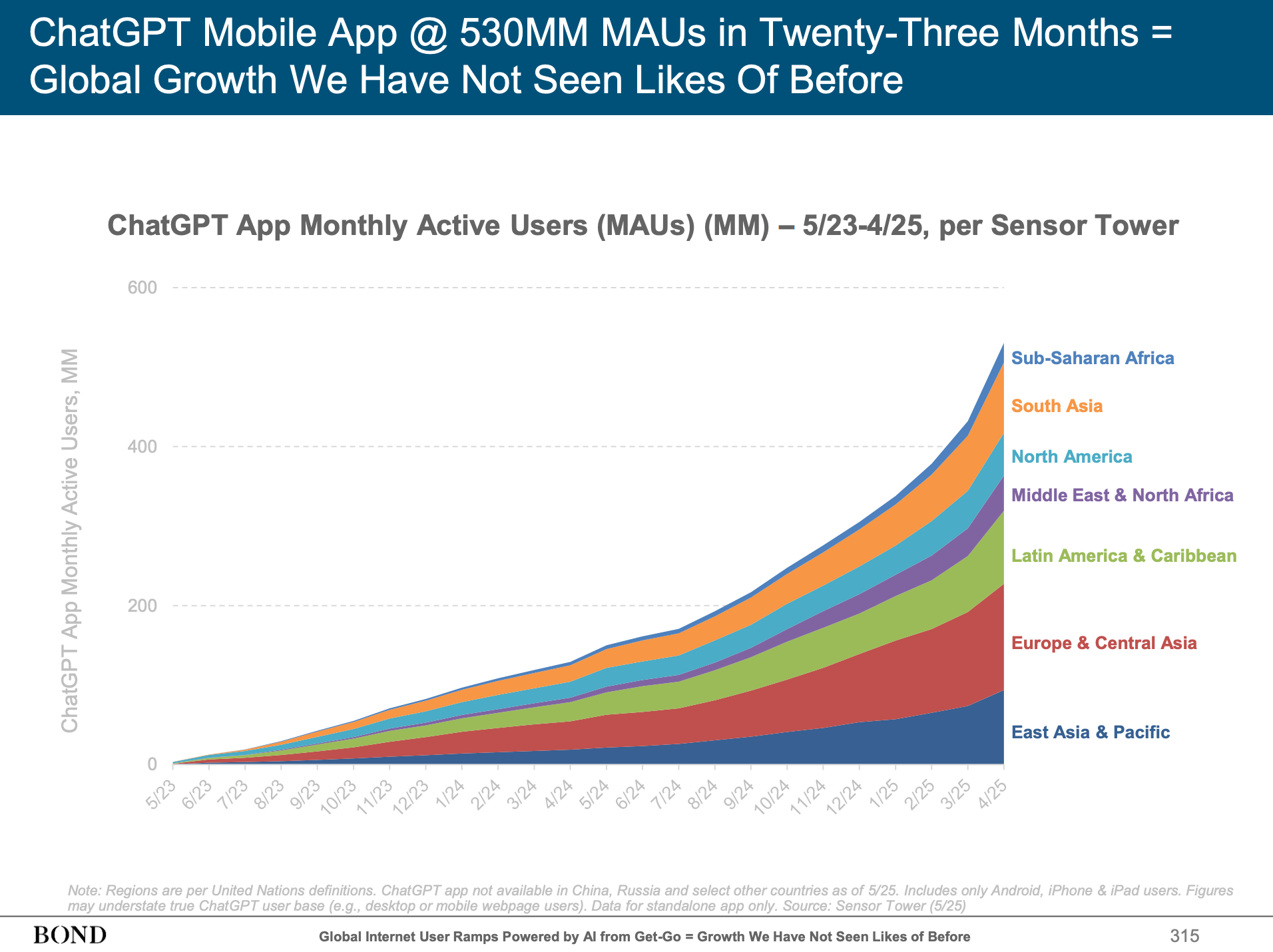 ChatGPT Mobile App @ 530MM MAUs in Twenty-Three Months = Global Growth We Have Not Seen Likes Of Before

ChatGPT App Monthly Active Users (MAUs) (MM) – 5/23-4/25, per Sensor Tower

ChatGPT App Monthly Active Users, MM

600
400
200
0

5/23 6/23 7/23 8/23 9/23 10/23 11/23 12/23 1/24 2/24 3/24 4/24 5/24 6/24 7/24 8/24 9/24 10/24 11/24 12/24 1/25 2/25 3/25 4/25

Sub-Saharan Africa
South Asia
North America
Middle East & North Africa
Latin America & Caribbean
Europe & Central Asia
East Asia & Pacific

Note: Regions are per United Nations definitions. ChatGPT app not available in China, Russia and select other countries as of 5/25. Includes only Android, iPhone & iPad users. Figures may understate true ChatGPT user base (e.g., desktop or mobile webpage users). Data for standalone app only. Source: Sensor Tower (5/25)

BOND

Global Internet User Ramps Powered by AI from Get-Go = Growth We Have Not Seen Likes of Before

315